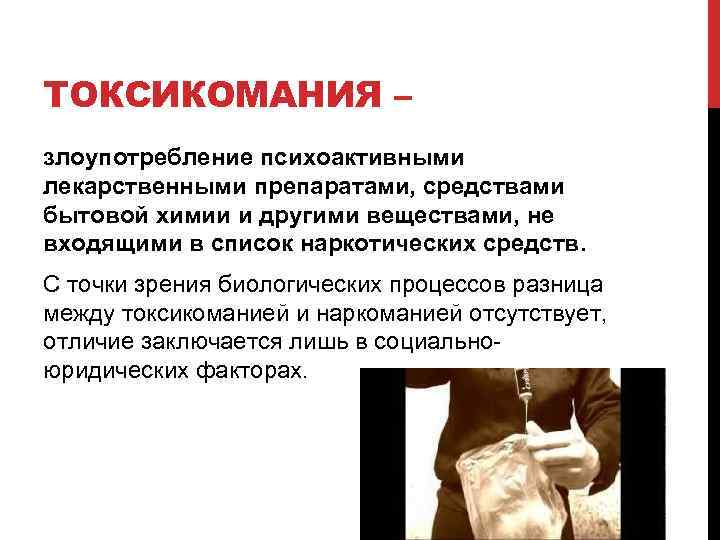 ТОКСИКОМАНИЯ –

злоупотребление психоактивными лекарственными препаратами, средствами бытовой химии и другими веществами, не входящими в список наркотических средств.

С точки зрения биологических процессов разница между токсикоманией и наркоманией отсутствует, отличие заключается лишь в социально-юридических факторах.